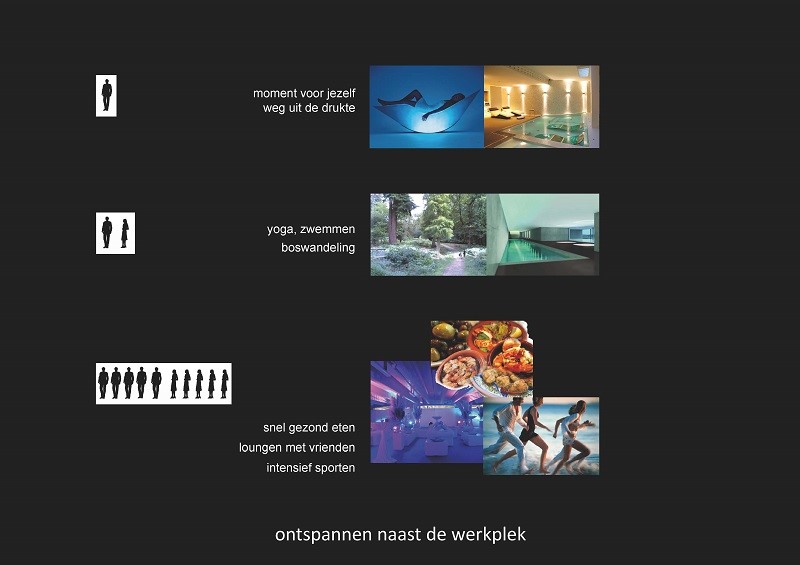 moment voor jezelf
weg uit de drukte

yoga, zwemmen
boswandeling

snel gezond eten
loungen met vrienden
intensief sporten

ontspannen naast de werkplek